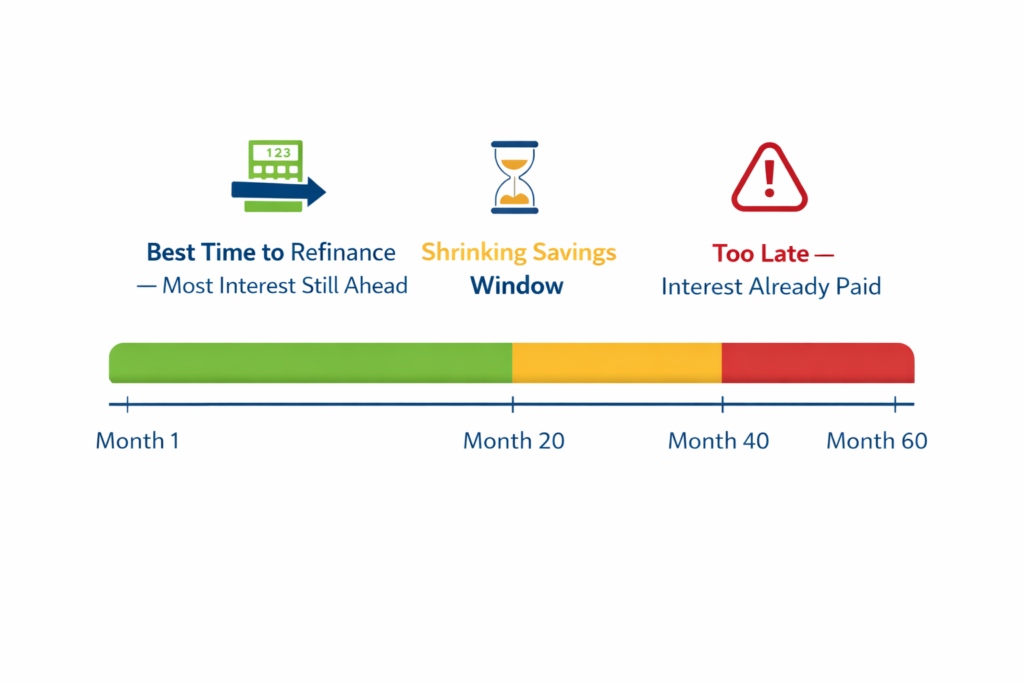 123

Best Time to Refinance — Most Interest Still Ahead

Shrinking Savings Window

Too Late — Interest Already Paid

Month 1

Month 20

Month 40

Month 60